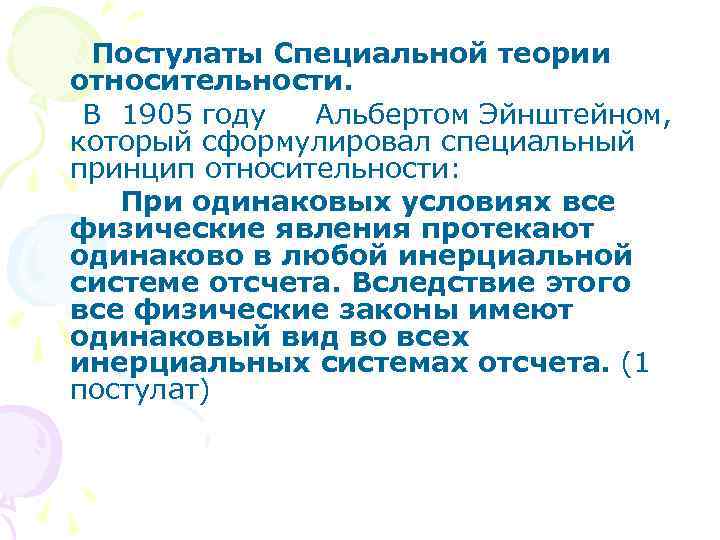 Постулаты Специальной теории относительности.

В 1905 году Альбертом Эйнштейном, который сформулировал специальный принцип относительности:

При одинаковых условиях все физические явления протекают одинаково в любой инерциальной системе отсчета. Вследствие этого все физические законы имеют одинаковый вид во всех инерциальных системах отсчета. (1 постулат)